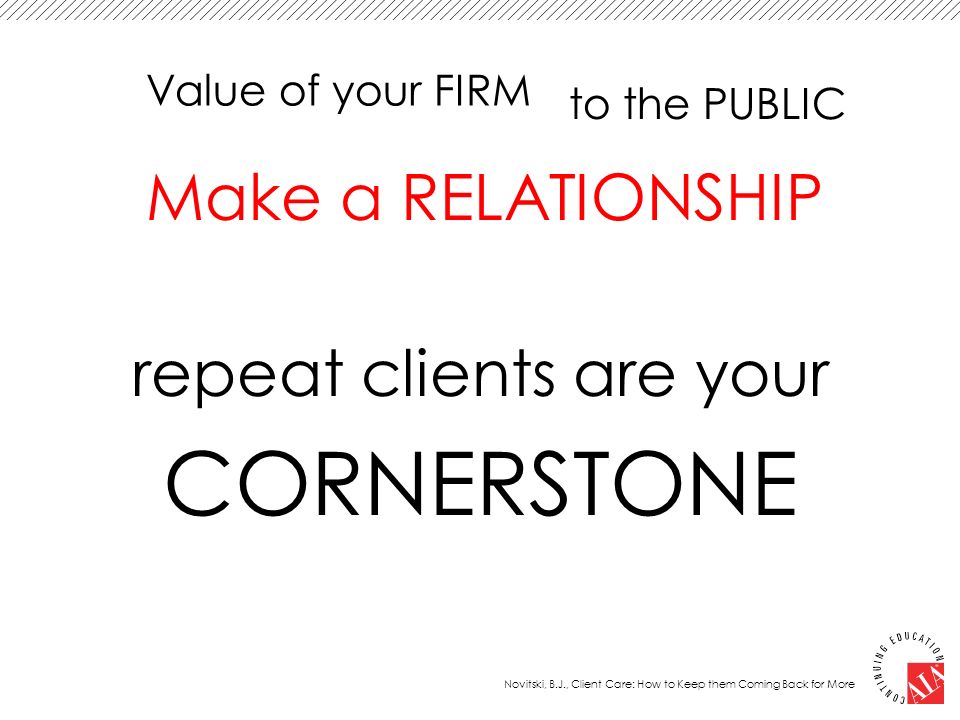 Value of your FIRM to the PUBLIC

Make a RELATIONSHIP

repeat clients are your

CORNERSTONE

Novitski, B.J., Client Care: How to Keep them Coming Back for More

CONTINUING EDUCATION

AIA